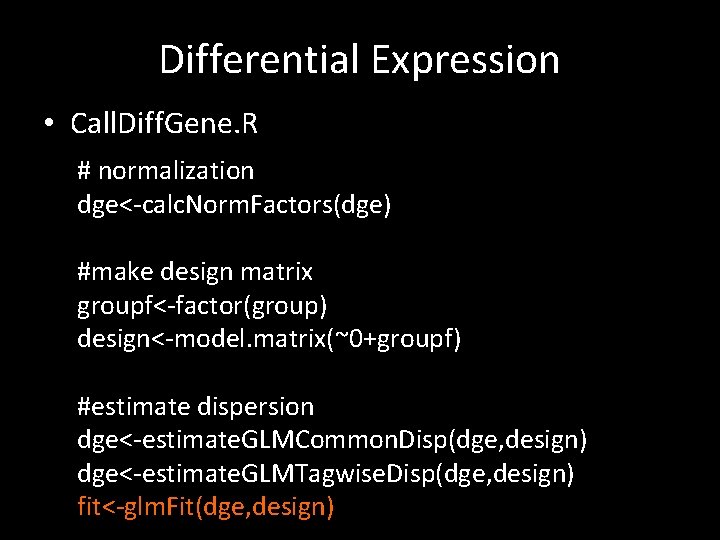 Differential Expression

• CallDiffGene.R

# normalization
dge<-calcNormFactors(dge)

#make design matrix
groupf<-factor(group)
design<-model.matrix(~0+groupf)

#estimate dispersion
dge<-estimateGLMCommonDisp(dge,design)
dge<-estimateGLMTagwiseDisp(dge,design)
fit<-glmFit(dge,design)